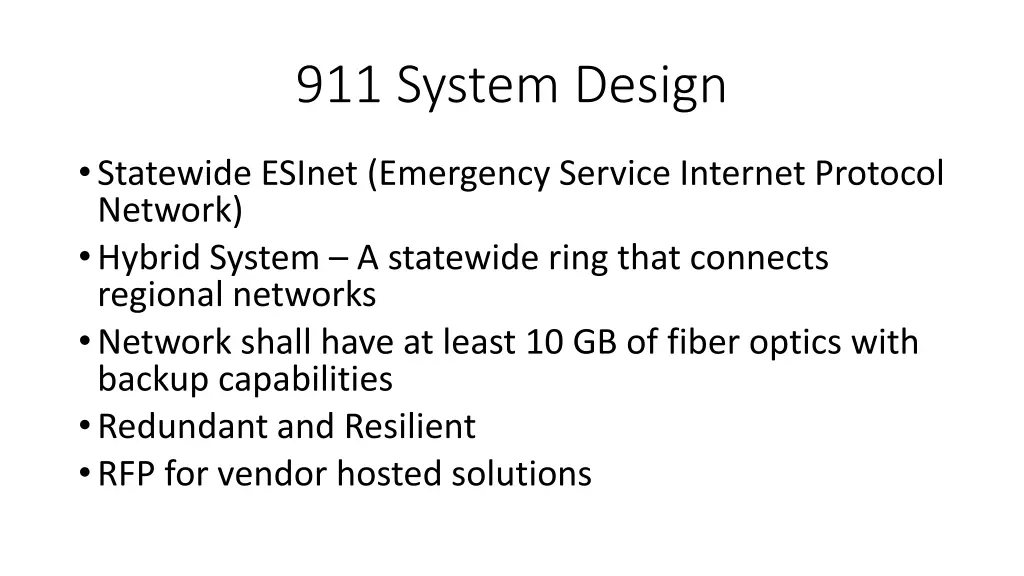 911 System Design

• Statewide ESInet (Emergency Service Internet Protocol Network)
• Hybrid System – A statewide ring that connects regional networks
• Network shall have at least 10 GB of fiber optics with backup capabilities
• Redundant and Resilient
• RFP for vendor hosted solutions